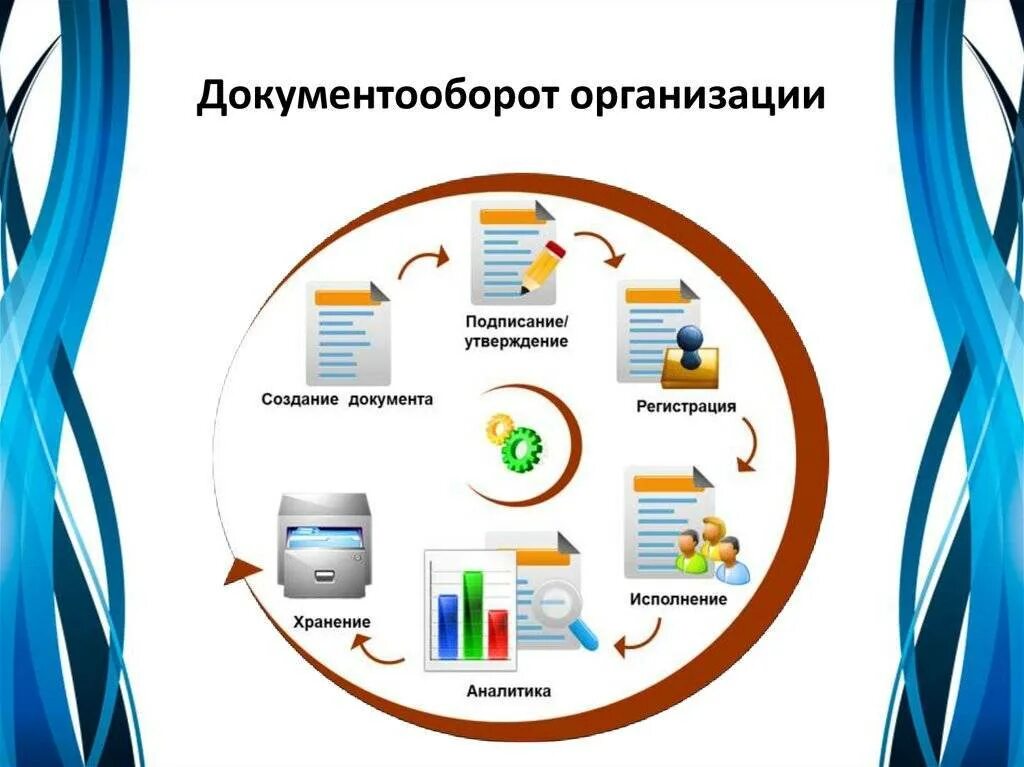 Документооборот организации

Создание документа

Подписание/ утверждение

Регистрация

Исполнение

Аналитика

Хранение